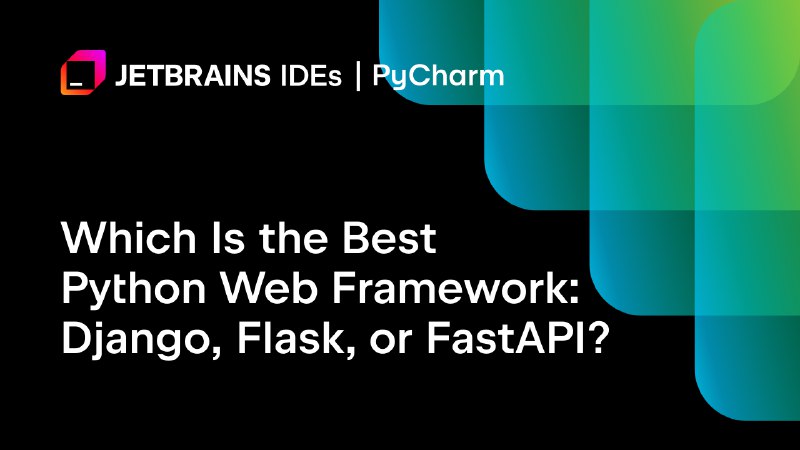 JETBRAINS IDEs | PyCharm

Which Is the Best Python Web Framework: Django, Flask, or FastAPI?